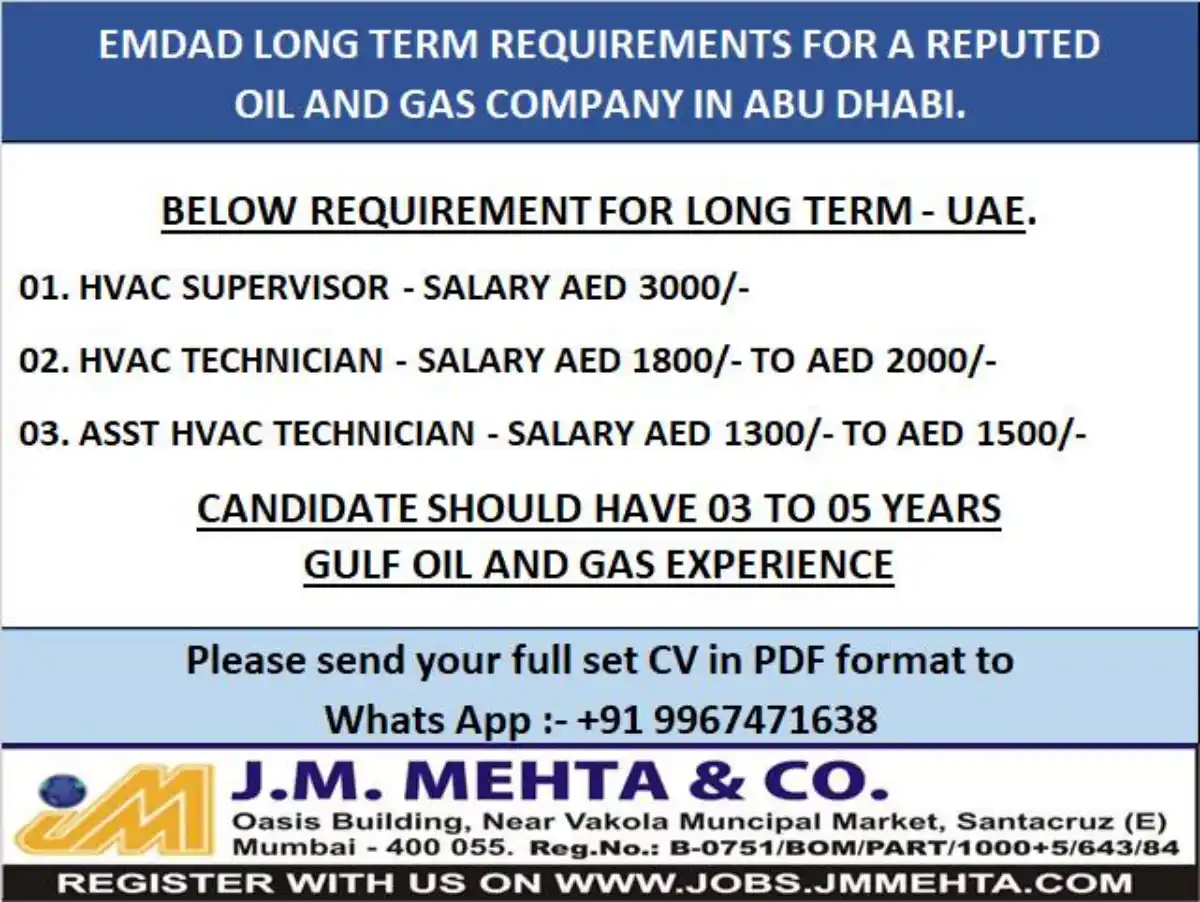 EMDAD LONG TERM REQUIREMENTS FOR A REPUTED OIL AND GAS COMPANY IN ABU DHABI.

BELOW REQUIREMENT FOR LONG TERM - UAE.

01. HVAC SUPERVISOR - SALARY AED 3000/-

02. HVAC TECHNICIAN - SALARY AED 1800/- TO AED 2000/-

03. ASST HVAC TECHNICIAN - SALARY AED 1300/- TO AED 1500/-

CANDIDATE SHOULD HAVE 03 TO 05 YEARS GULF OIL AND GAS EXPERIENCE

Please send your full set CV in PDF format to Whats App :- +91 9967471638

JM

J.M. MEHTA & CO.

Oasis Building, Near Vakola Muncipal Market, Santacruz (E) Mumbai - 400 055. Reg.No.: B-0751/BOM/PART/1000+5/643/84

REGISTER WITH US ON WWW.JOBS.JMMEHTA.COM